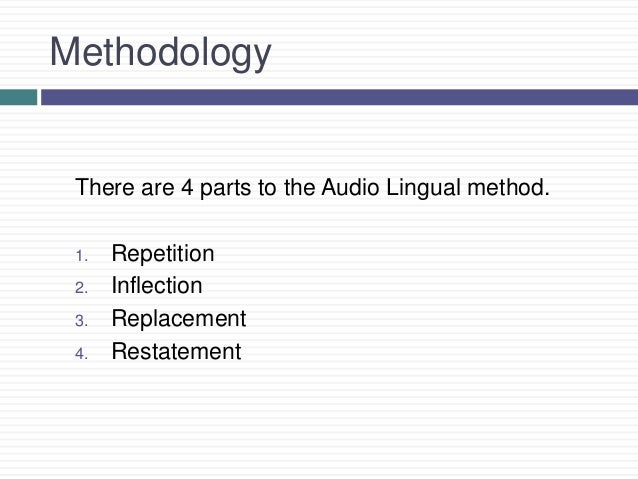 Methodology

There are 4 parts to the Audio Lingual method.

1. Repetition
2. Inflection
3. Replacement
4. Restatement